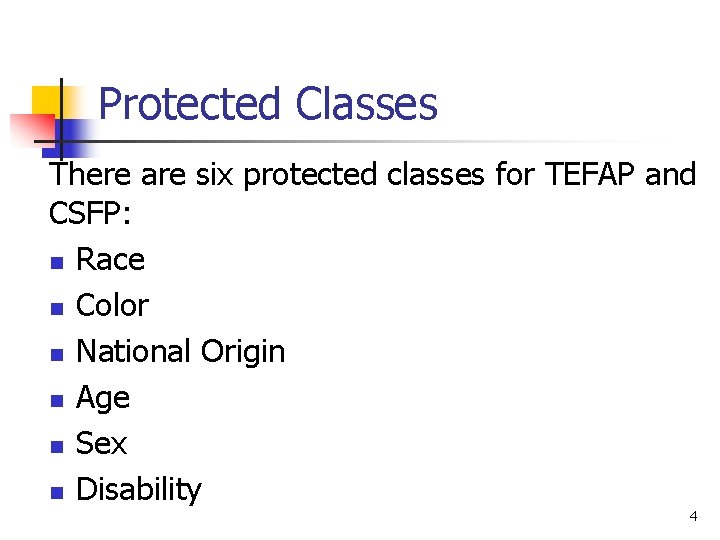 Protected Classes

There are six protected classes for TEFAP and CSFP:

- Race
- Color
- National Origin
- Age
- Sex
- Disability

4